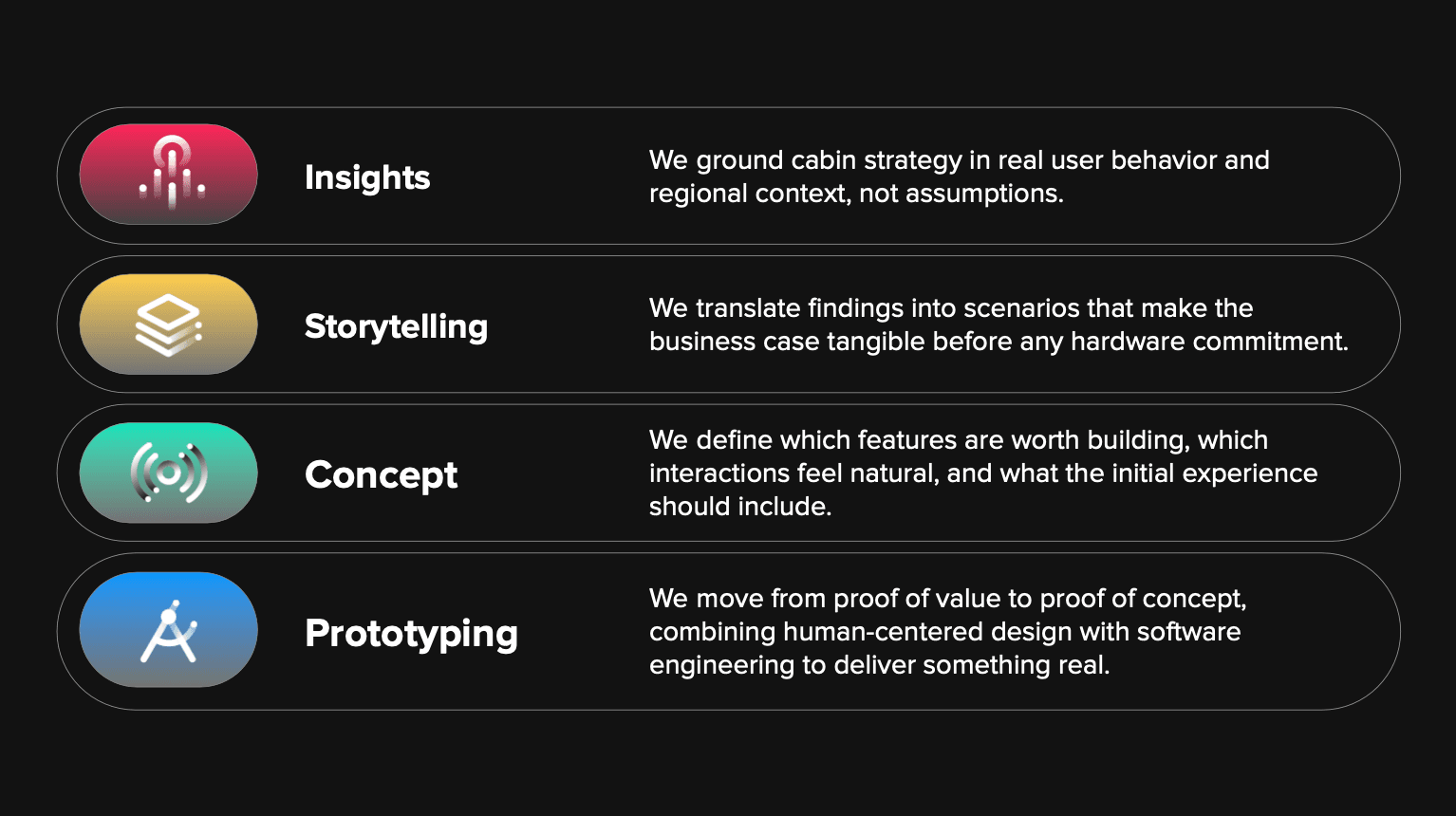 Insights

We ground cabin strategy in real user behavior and regional context, not assumptions.

Storytelling

We translate findings into scenarios that make the business case tangible before any hardware commitment.

Concept

We define which features are worth building, which interactions feel natural, and what the initial experience should include.

Prototyping

We move from proof of value to proof of concept, combining human-centered design with software engineering to deliver something real.